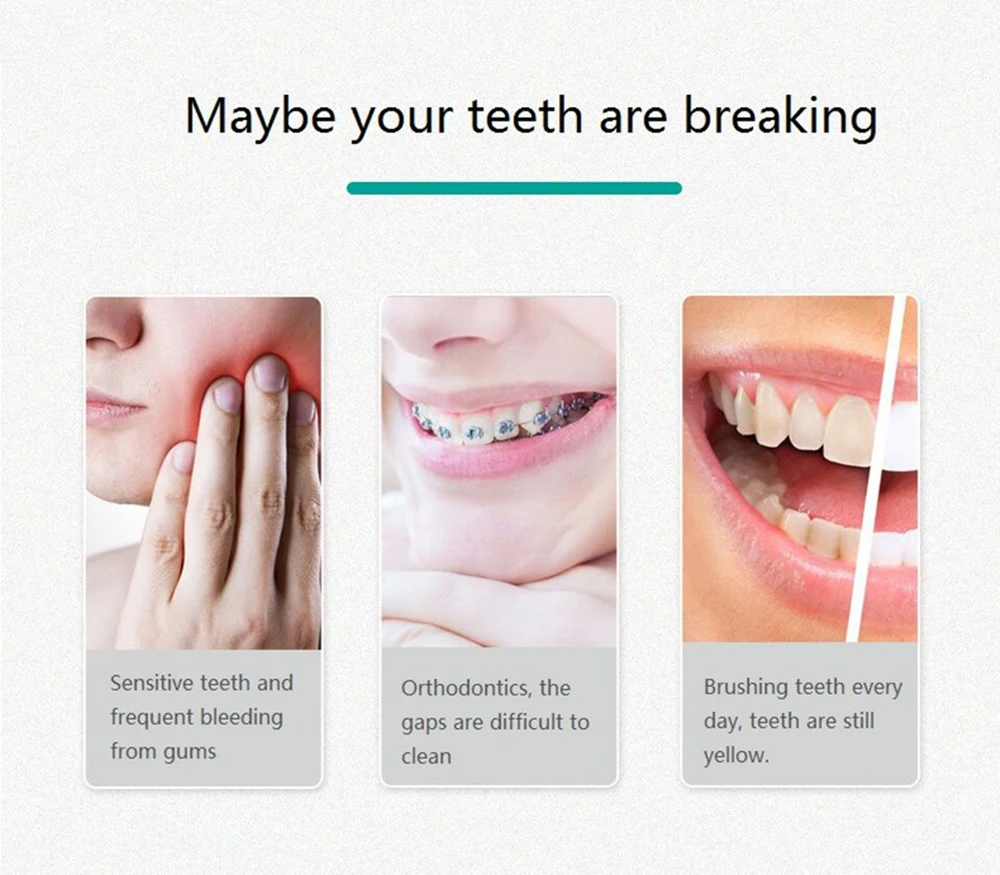 Maybe your teeth are breaking

Sensitive teeth and frequent bleeding from gums

Orthodontics, the gaps are difficult to clean

Brushing teeth every day, teeth are still yellow.